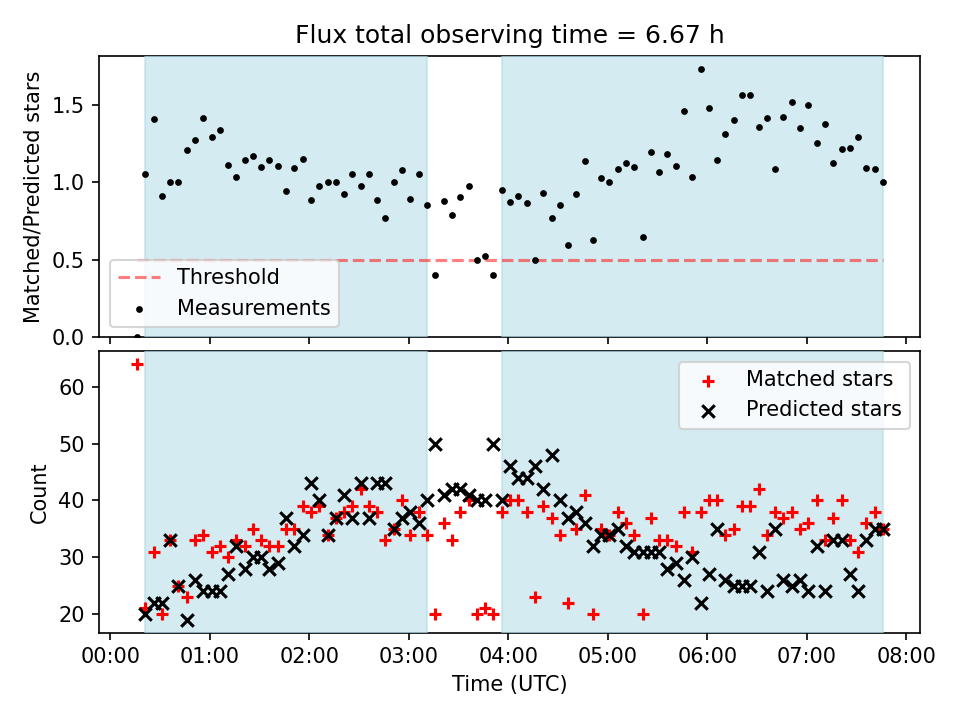 Flux total observing time = 6.67 h

Matched/Predicted stars

1.5
1.0
0.5
0.0

Threshold
Measurements

Count

60
50
40
30
20

Matched stars
Predicted stars

00:00 01:00 02:00 03:00 04:00 05:00 06:00 07:00 08:00

Time (UTC)